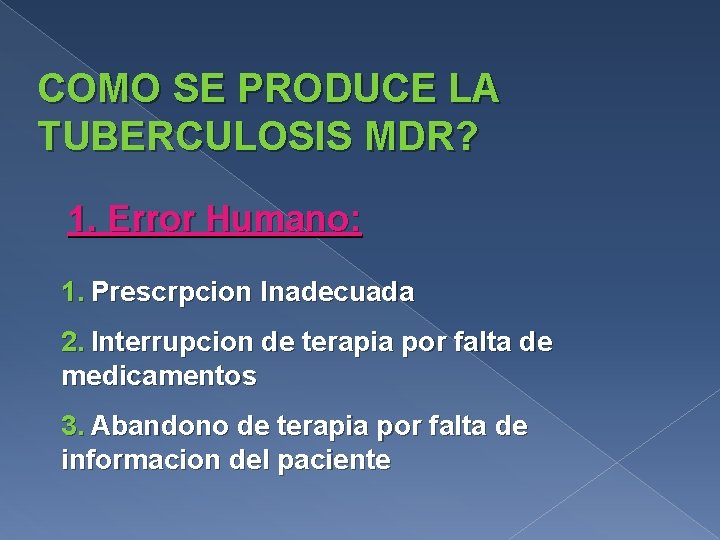 COMO SE PRODUCE LA TUBERCULOSIS MDR?

1. Error Humano:

1. Prescrpcion Inadecuada

2. Interrupcion de terapia por falta de medicamentos

3. Abandono de terapia por falta de informacion del paciente